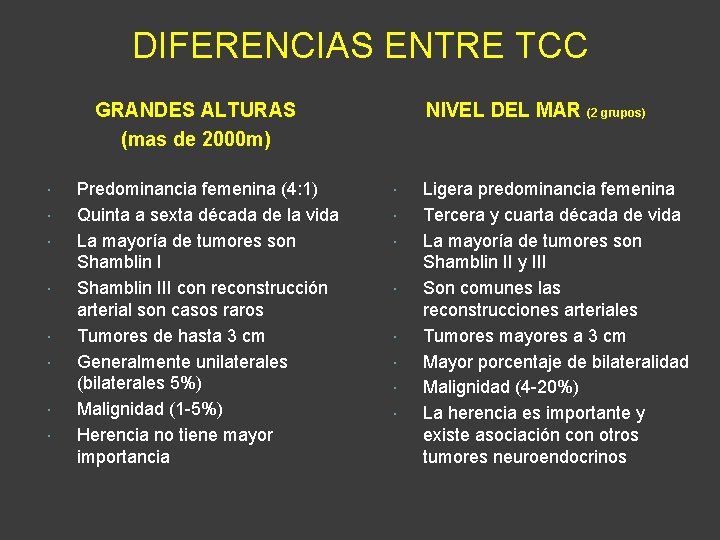 DIFERENCIAS ENTRE TCC

GRANDES ALTURAS
(mas de 2000m)

· Predominancia femenina (4:1)
· Quinta a sexta década de la vida
· La mayoría de tumores son Shamblin I
· Shamblin III con reconstrucción arterial son casos raros
· Tumores de hasta 3 cm
· Generalmente unilaterales (bilaterales 5%)
· Malignidad (1-5%)
· Herencia no tiene mayor importancia

NIVEL DEL MAR (2 grupos)

· Ligera predominancia femenina
· Tercera y cuarta década de vida
· La mayoría de tumores son Shamblin II y III
· Son comunes las reconstrucciones arteriales
· Tumores mayores a 3 cm
· Mayor porcentaje de bilateralidad
· Malignidad (4-20%)
· La herencia es importante y existe asociación con otros tumores neuroendocrinos